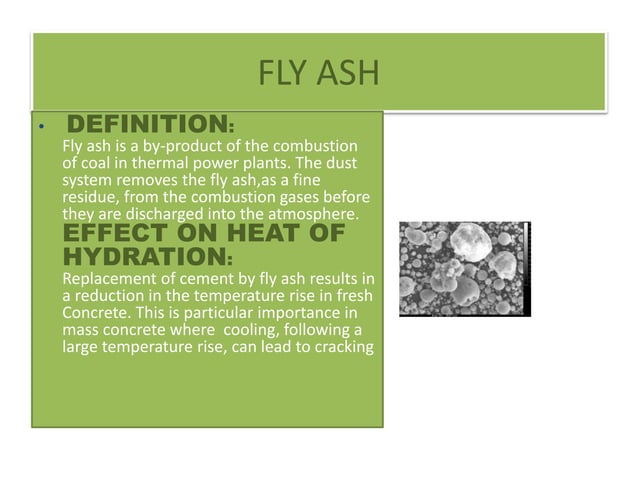 FLY ASH

• DEFINITION:
Fly ash is a by-product of the combustion of coal in thermal power plants. The dust system removes the fly ash,as a fine residue, from the combustion gases before they are discharged into the atmosphere.

EFFECT ON HEAT OF HYDRATION:
Replacement of cement by fly ash results in a reduction in the temperature rise in fresh Concrete. This is particular importance in mass concrete where cooling, following a large temperature rise, can lead to cracking